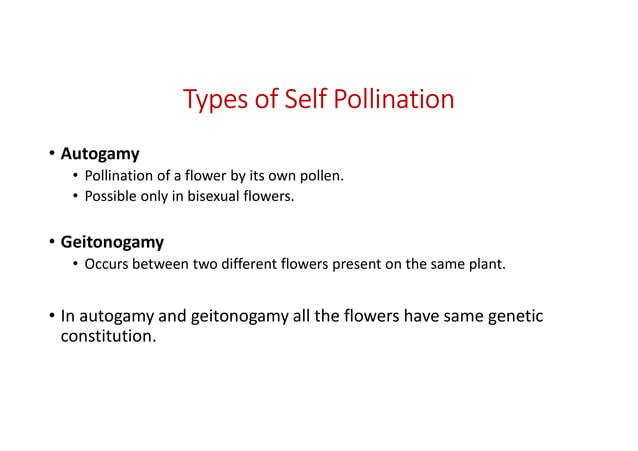 Types of Self Pollination

• Autogamy
  • Pollination of a flower by its own pollen.
  • Possible only in bisexual flowers.

• Geitonogamy
  • Occurs between two different flowers present on the same plant.

• In autogamy and geitonogamy all the flowers have same genetic constitution.